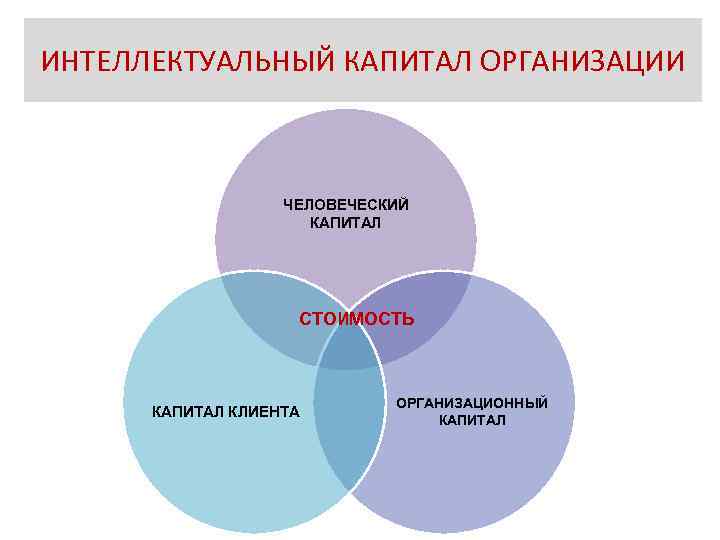 ИНТЕЛЛЕКТУАЛЬНЫЙ КАПИТАЛ ОРГАНИЗАЦИИ

ЧЕЛОВЕЧЕСКИЙ КАПИТАЛ

СТОИМОСТЬ

КАПИТАЛ КЛИЕНТА

ОРГАНИЗАЦИОННЫЙ КАПИТАЛ